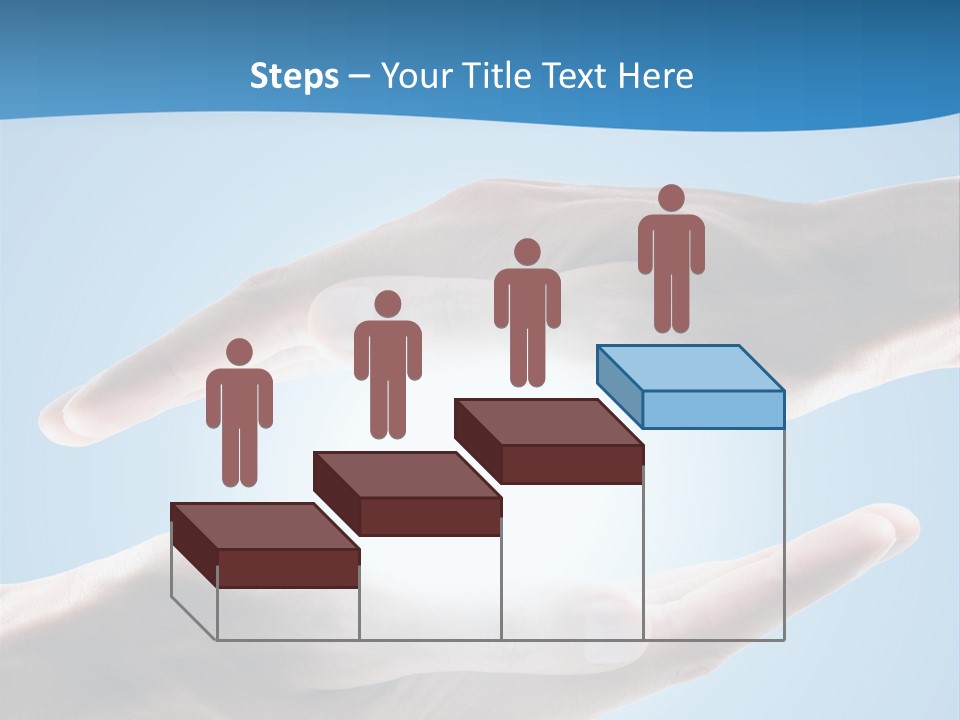 Steps – Your Title Text Here